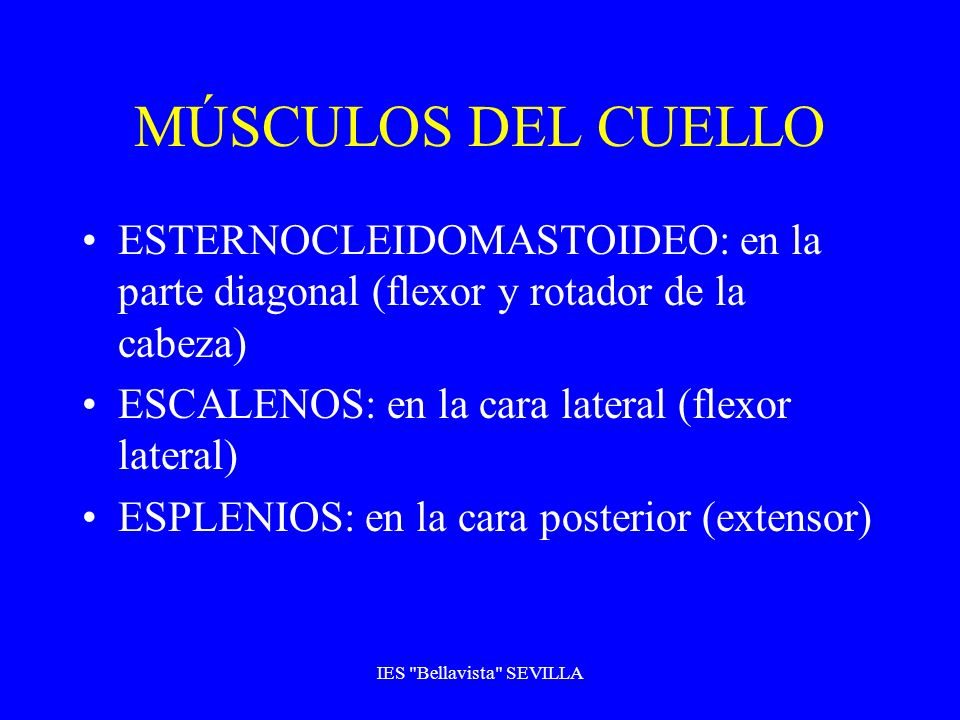 MÚSCULOS DEL CUELLO

• ESTERNOCLEIDOMASTOIDEO: en la parte diagonal (flexor y rotador de la cabeza)
• ESCALENOS: en la cara lateral (flexor lateral)
• ESPLENIOS: en la cara posterior (extensor)

IES "Bellavista" SEVILLA